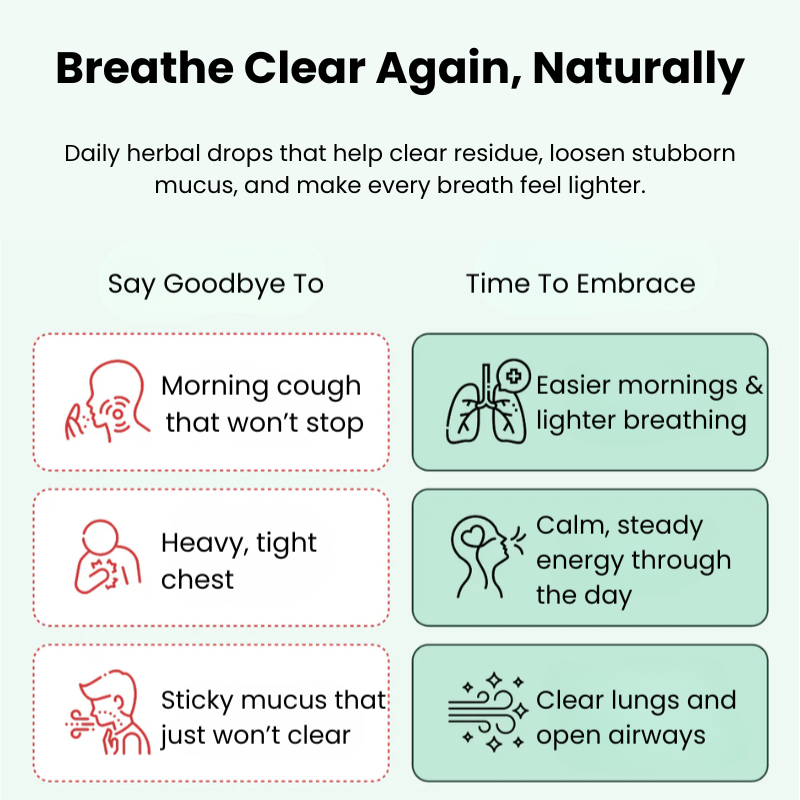 Breathe Clear Again, Naturally

Daily herbal drops that help clear residue, loosen stubborn mucus, and make every breath feel lighter.

Say Goodbye To

Morning cough that won't stop

Heavy, tight chest

Sticky mucus that just won't clear

Time To Embrace

Easier mornings & lighter breathing

Calm, steady energy through the day

Clear lungs and open airways